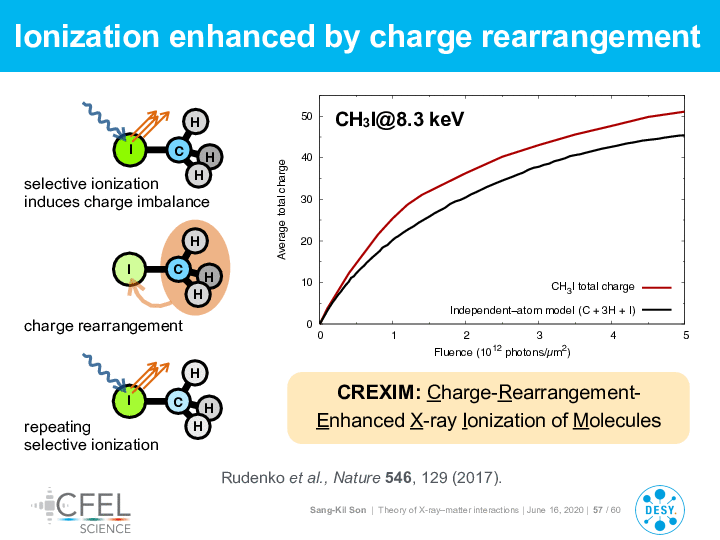 Ionization enhanced by charge rearrangement

I C H H H

selective ionization induces charge imbalance

I C H H H

charge rearrangement

I C H H H

repeating selective ionization

$CH_3I$@8.3 keV

Average total charge

50
40
30
20
10
0

0 1 2 3 4 5

Fluence ($10^{12}$ photons/$\mu m^2$)

$CH_3I$ total charge

Independent–atom model (C + 3H + I)

CREXIM: Charge-Rearrangement-Enhanced X-ray Ionization of Molecules

Rudenko et al., Nature 546, 129 (2017).

CFEL SCIENCE

Sang-Kil Son | Theory of X-ray–matter interactions | June 16, 2020 | 57 / 60

DESY.